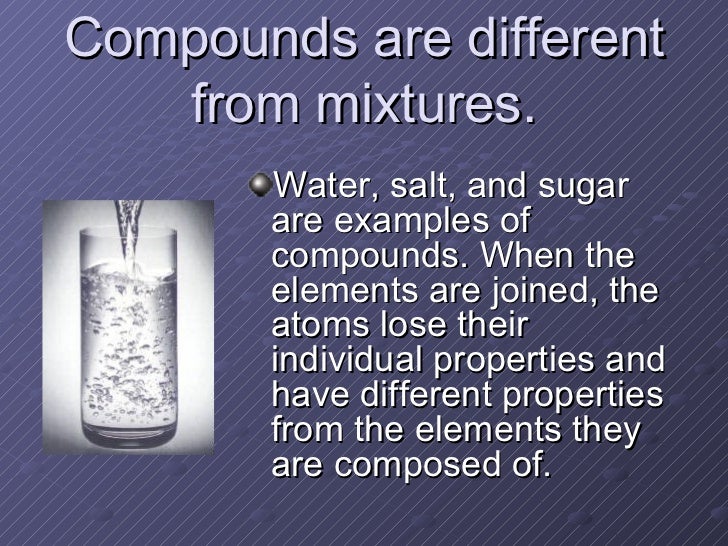 Compounds are different from mixtures.

Water, salt, and sugar are examples of compounds. When the elements are joined, the atoms lose their individual properties and have different properties from the elements they are composed of.